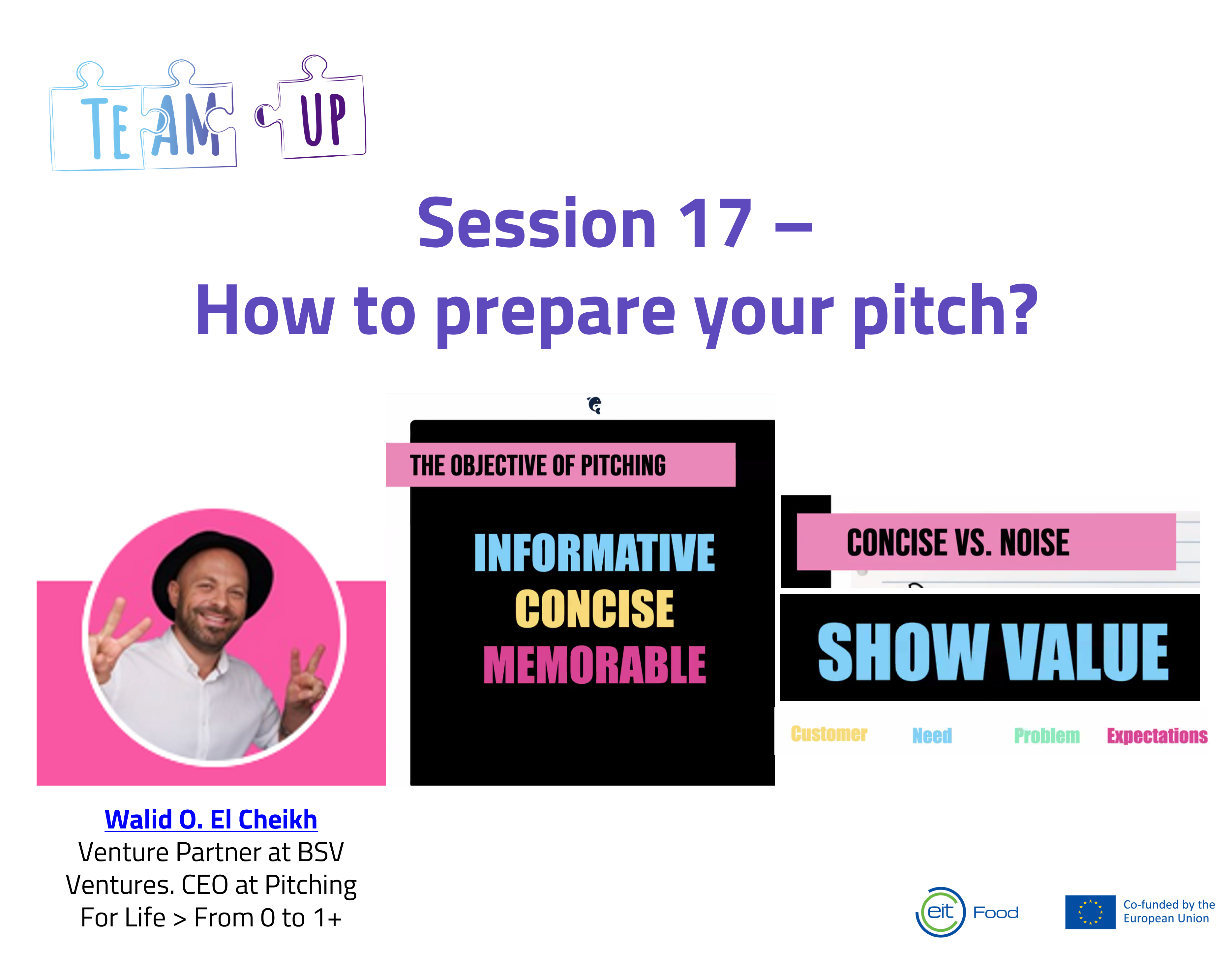 TEAM UP

Session 17 –
How to prepare your pitch?

THE OBJECTIVE OF PITCHING

INFORMATIVE
CONCISE
MEMORABLE

CONCISE VS. NOISE

SHOW VALUE

Customer Need Problem Expectations

Walid O. El Cheikh
Venture Partner at BSV Ventures. CEO at Pitching For Life > From 0 to 1+

eit Food

Co-funded by the European Union